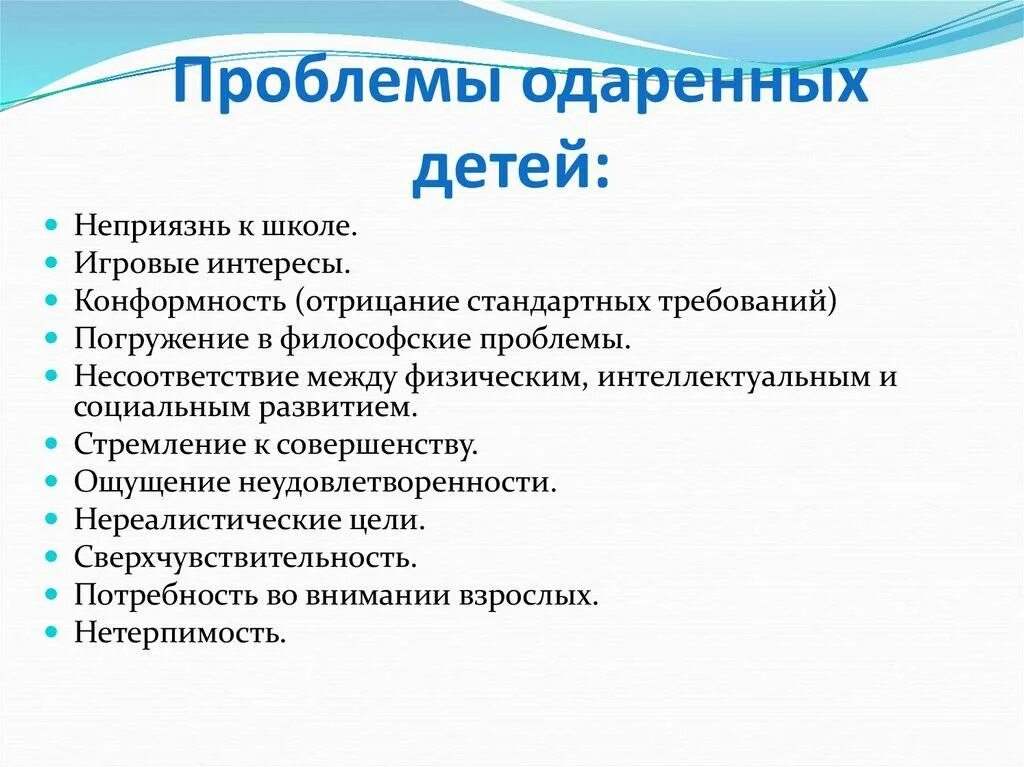 Проблемы одаренных детей:

- Неприязнь к школе.
- Игровые интересы.
- Конформность (отрицание стандартных требований)
- Погружение в философские проблемы.
- Несоответствие между физическим, интеллектуальным и социальным развитием.
- Стремление к совершенству.
- Ощущение неудовлетворенности.
- Нереалистические цели.
- Сверхчувствительность.
- Потребность во внимании взрослых.
- Нетерпимость.